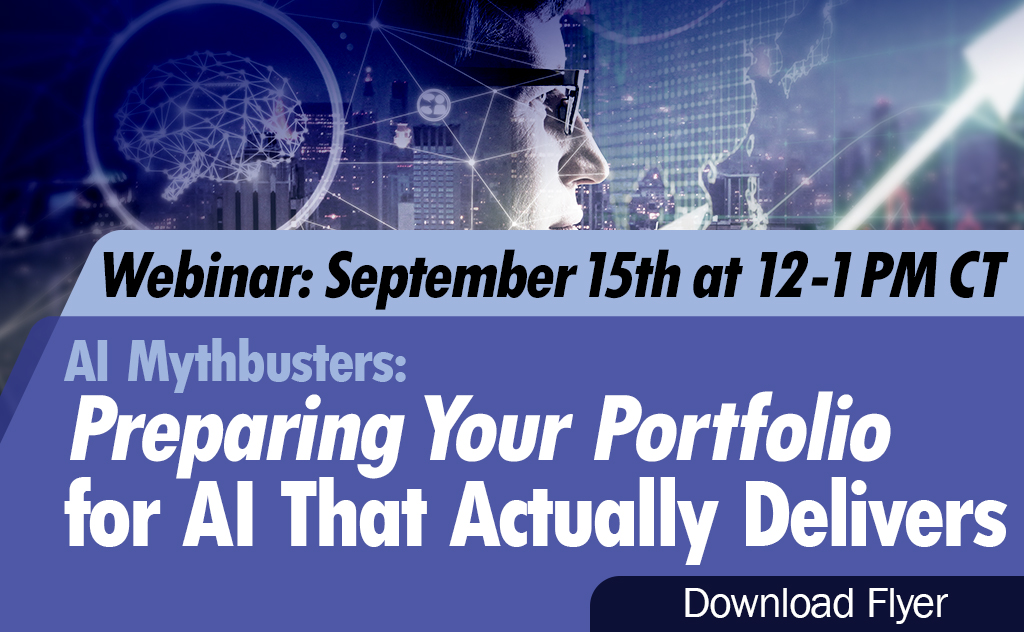 Webinar: September 15th at 12-1 PM CT

AI Mythbusters:

Preparing Your Portfolio for AI That Actually Delivers

Download Flyer